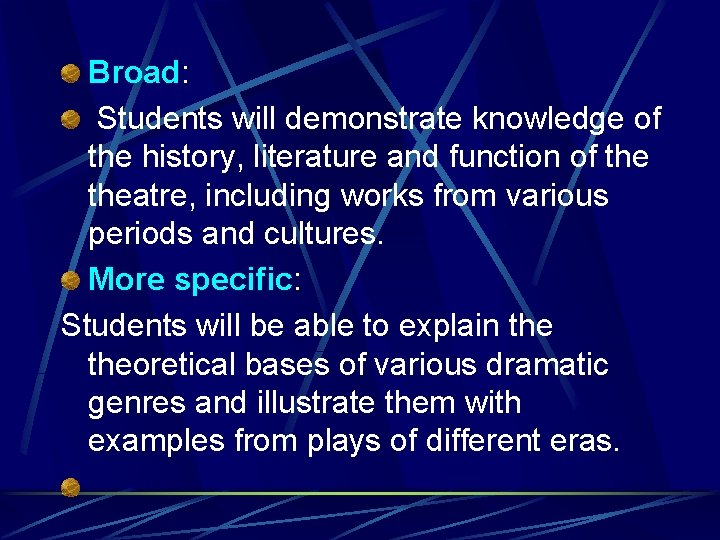 Broad:

Students will demonstrate knowledge of the history, literature and function of the theatre, including works from various periods and cultures.

More specific:

Students will be able to explain the theoretical bases of various dramatic genres and illustrate them with examples from plays of different eras.